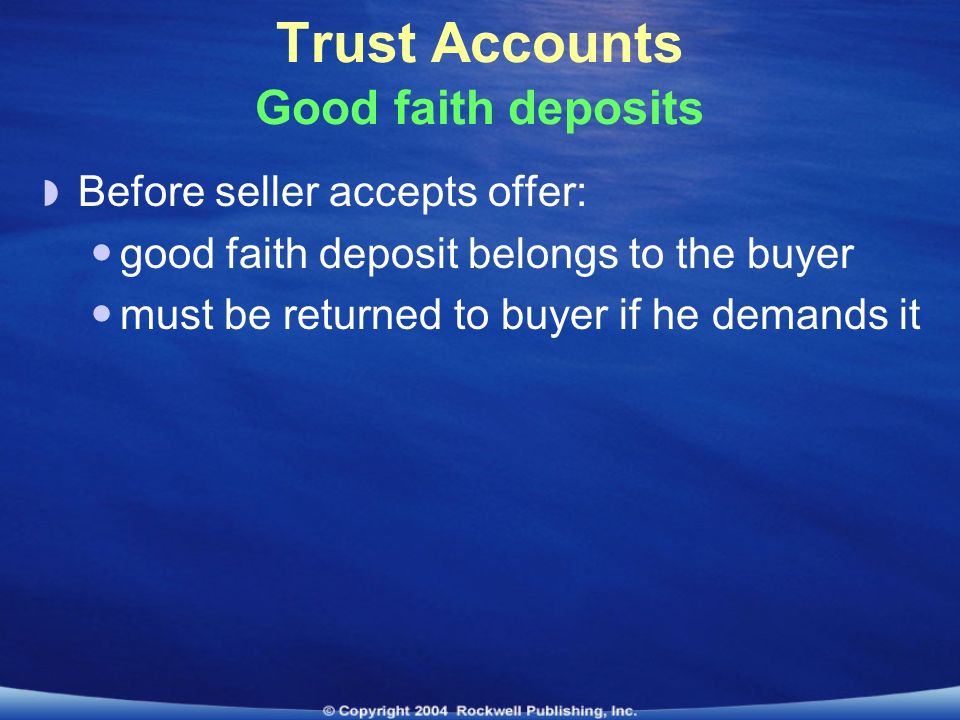 Trust Accounts
Good faith deposits

Before seller accepts offer:
- good faith deposit belongs to the buyer
- must be returned to buyer if he demands it

© Copyright 2004 Rockwell Publishing, Inc.